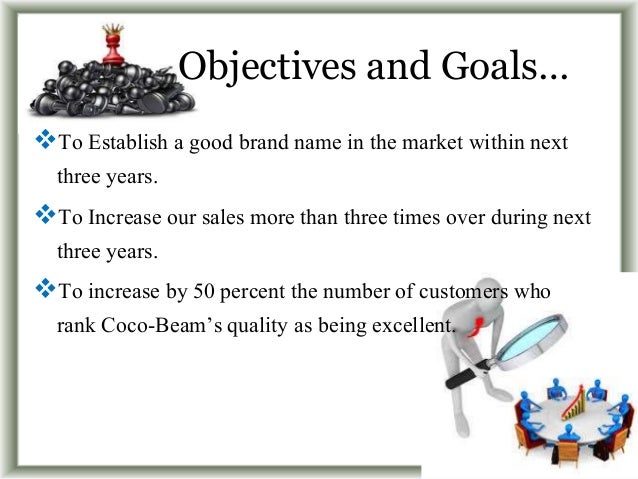 Objectives and Goals…

❖To Establish a good brand name in the market within next three years.

❖To Increase our sales more than three times over during next three years.

❖To increase by 50 percent the number of customers who rank Coco-Beam’s quality as being excellent.